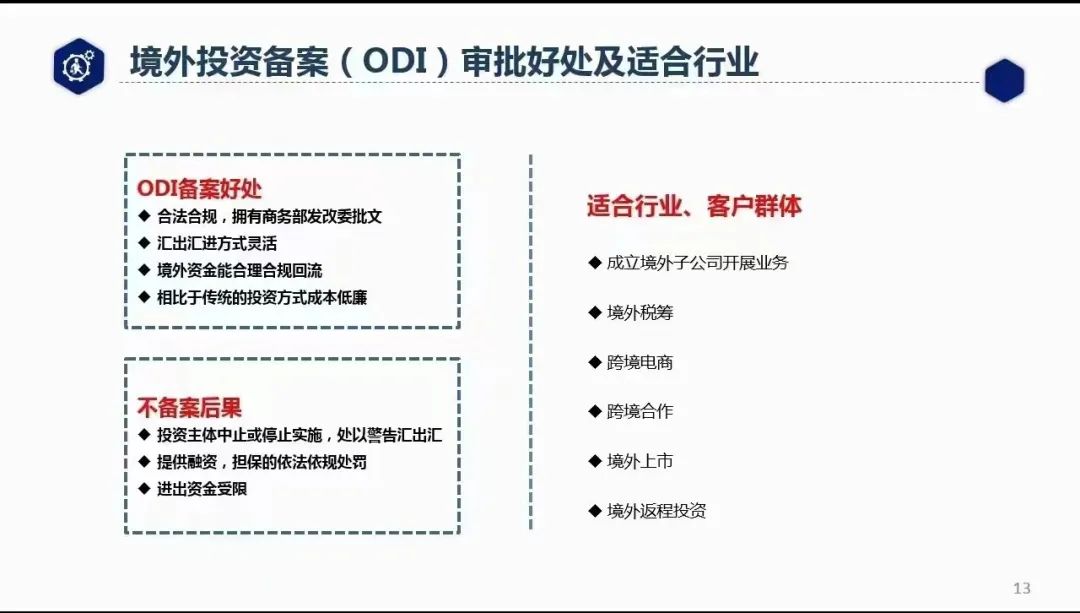 境外投资备案（ODI）审批好处及适合行业

ODI备案好处
◆ 合法合规，拥有商务部发改委批文
◆ 汇出汇进方式灵活
◆ 境外资金能合理合规回流
◆ 相比于传统的投资方式成本低廉

不备案后果
◆ 投资主体中止或停止实施，处以警告汇出汇
◆ 提供融资，担保的依法依规处罚
◆ 进出资金受限

适合行业、客户群体
◆ 成立境外子公司开展业务
◆ 境外税筹
◆ 跨境电商
◆ 跨境合作
◆ 境外上市
◆ 境外返程投资

13